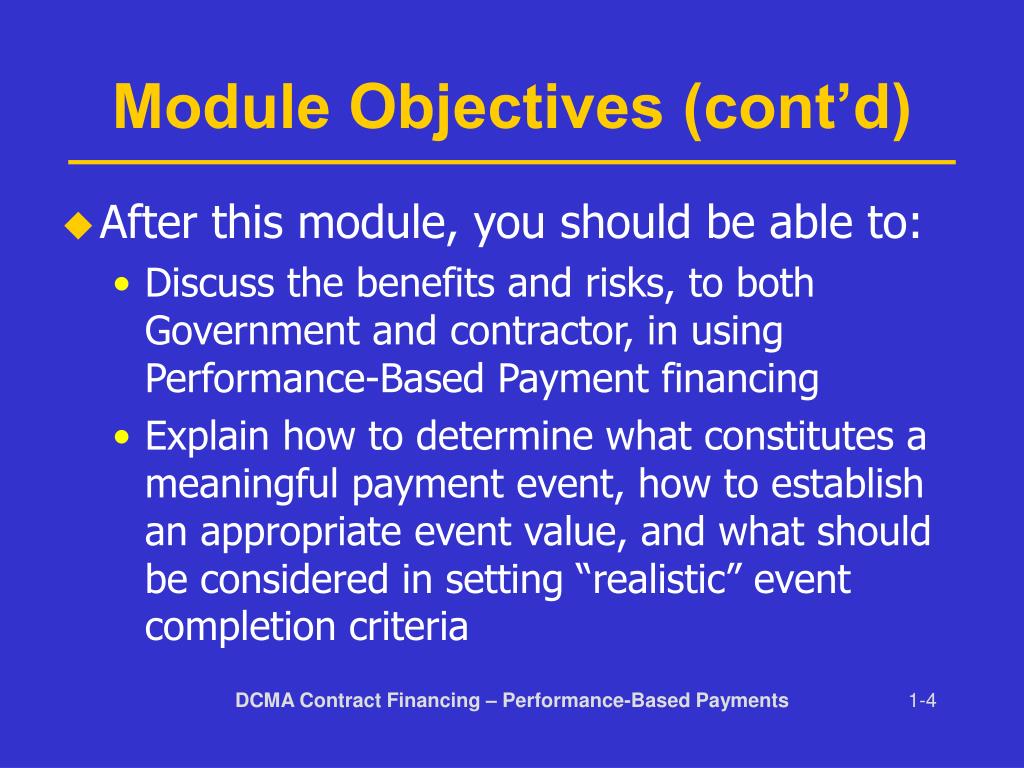 Module Objectives (cont’d)

After this module, you should be able to:

• Discuss the benefits and risks, to both Government and contractor, in using Performance-Based Payment financing

• Explain how to determine what constitutes a meaningful payment event, how to establish an appropriate event value, and what should be considered in setting “realistic” event completion criteria

DCMA Contract Financing – Performance-Based Payments

1-4